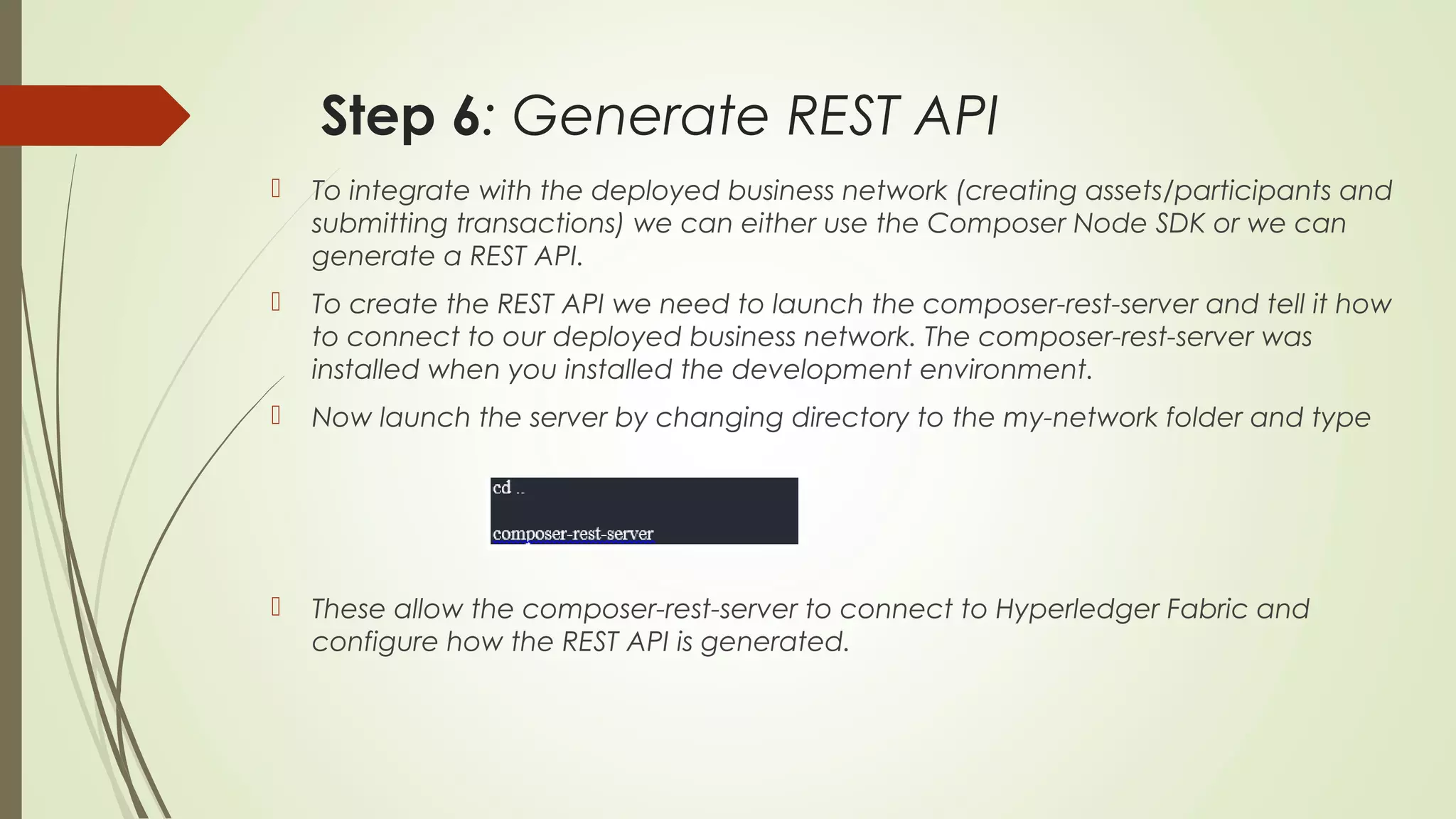 Step 6: Generate REST API

To integrate with the deployed business network (creating assets/participants and submitting transactions) we can either use the Composer Node SDK or we can generate a REST API.

To create the REST API we need to launch the composer-rest-server and tell it how to connect to our deployed business network. The composer-rest-server was installed when you installed the development environment.

Now launch the server by changing directory to the my-network folder and type

cd ..

composer-rest-server

These allow the composer-rest-server to connect to Hyperledger Fabric and configure how the REST API is generated.